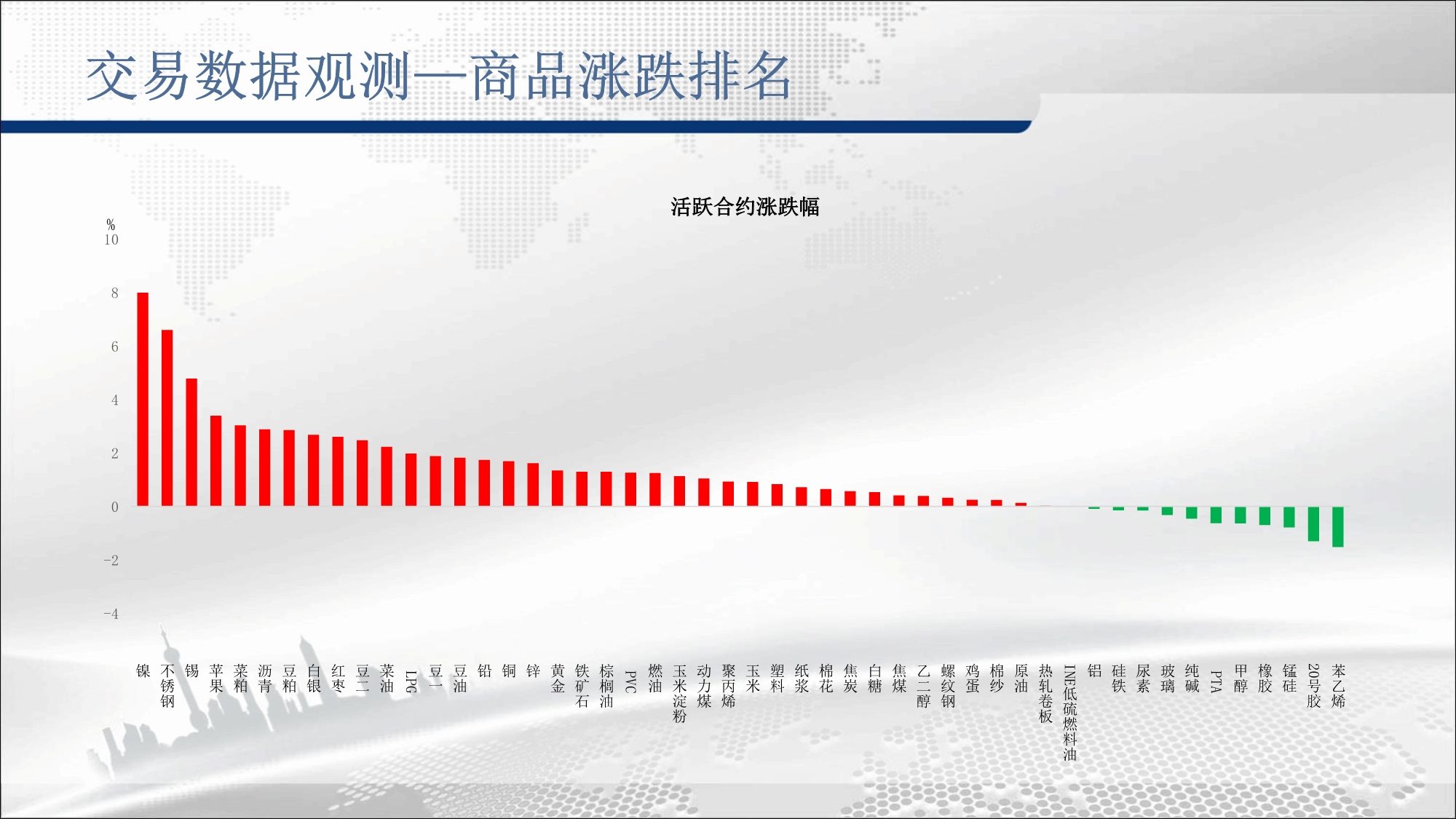 交易数据观测—商品涨跌排名

活跃合约涨跌幅

%
10
8
6
4
2
0
-2
-4

镍
不锈钢
锡
苹果
菜粕
沥青
豆粕
白银
红枣
豆二
菜油
LPG
豆一
豆油
铅
铜
锌
黄金
铁矿石
棕榈油
PVC
燃油
玉米淀粉
动力煤
聚丙烯
玉米
塑料
纸浆
棉花
焦炭
白糖
焦煤
乙二醇
螺纹钢
鸡蛋
棉纱
原油
热轧卷板
INE低硫燃料油
铝
硅铁
尿素
玻璃
纯碱
PTA
甲醇
橡胶
锰硅
20号胶
苯乙烯